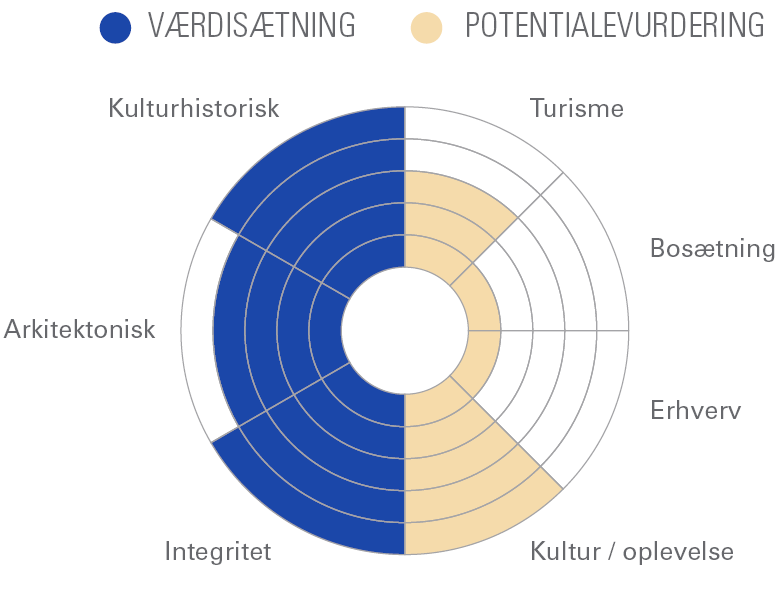 VÆRDISÆTNING POTENTIALEVURDERING

Kulturhistorisk

Turisme

Bosætning

Arkitektonisk

Erhverv

Integritet

Kultur / oplevelse